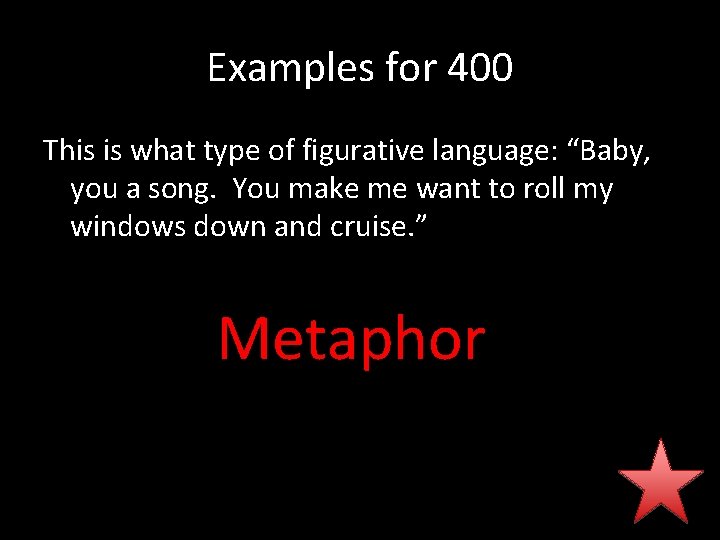 Examples for 400

This is what type of figurative language: “Baby, you a song.  You make me want to roll my windows down and cruise.”

Metaphor